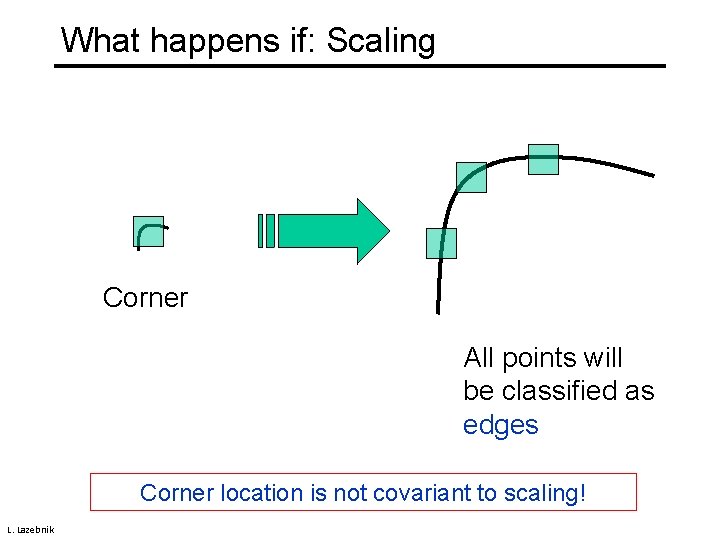 What happens if: Scaling

Corner

All points will be classified as edges

Corner location is not covariant to scaling!

L. Lazebnik